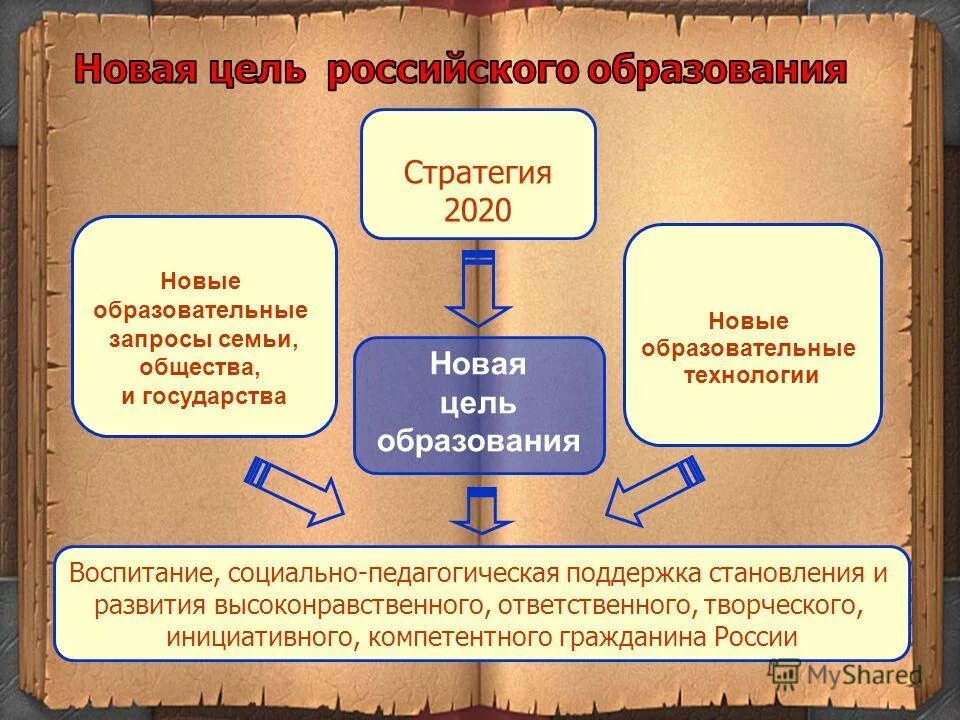 Новая цель российского образования

Стратегия 2020

Новые образовательные запросы семьи, общества, и государства

Новая цель образования

Новые образовательные технологии

Воспитание, социально-педагогическая поддержка становления и развития высоконравственного, ответственного, творческого, инициативного, компетентного гражданина России

MyShared